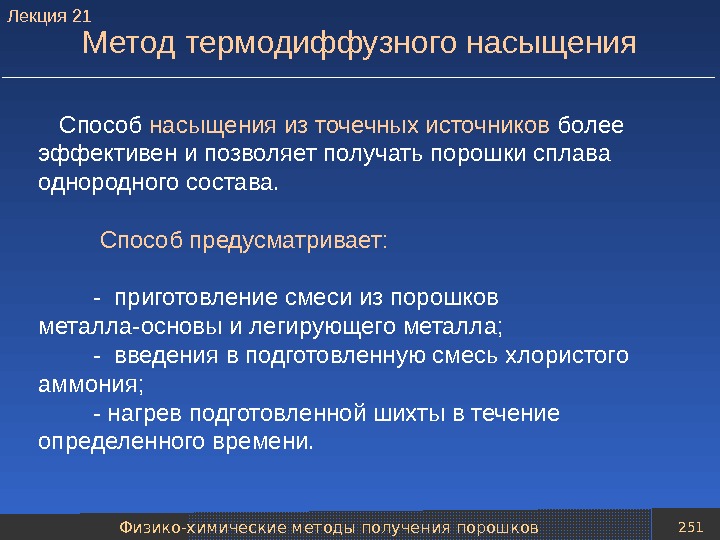 Лекция 21
Метод термодиффузного насыщения

Способ насыщения из точечных источников более эффективен и позволяет получать порошки сплава однородного состава.

Способ предусматривает:

- приготовление смеси из порошков металла-основы и легирующего металла;
- введения в подготовленную смесь хлористого аммония;
- нагрев подготовленной шихты в течение определенного времени.

Физико-химические методы получения порошков
251